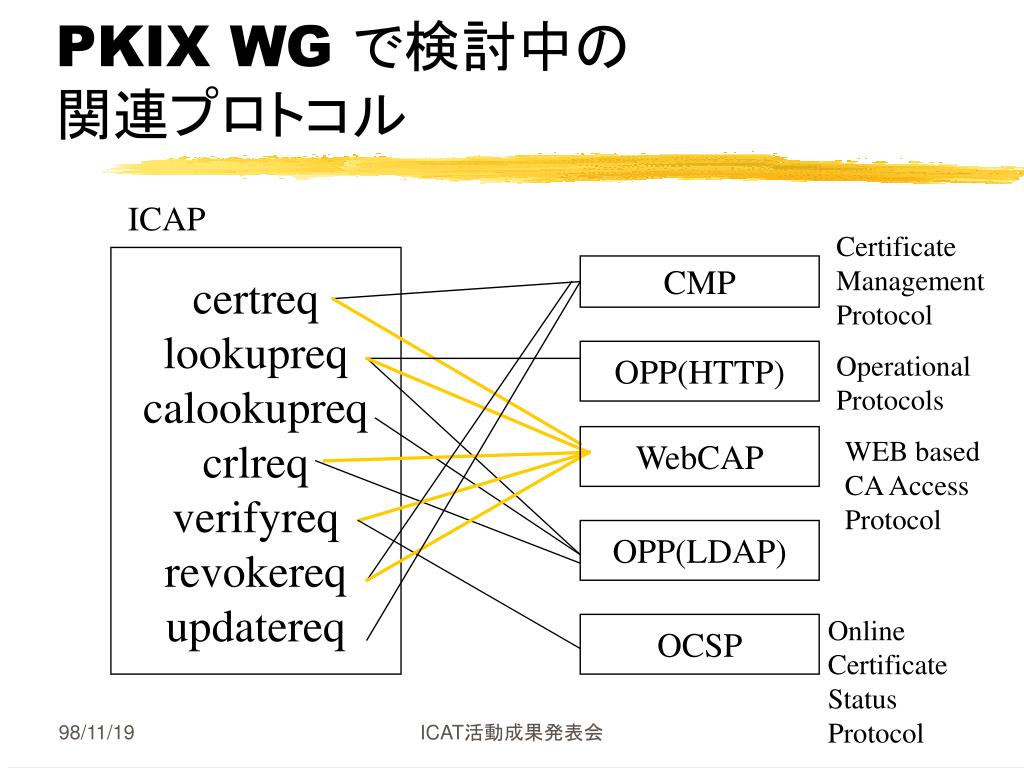 PKIX WG で検討中の関連プロトコル

ICAP

certreq
lookupreq
calookupreq
crlreq
verifyreq
revokereq
updatereq

CMP
OPP(HTTP)
WebCAP
OPP(LDAP)
OCSP

Certificate Management Protocol

Operational Protocols

WEB based CA Access Protocol

Online Certificate Status Protocol

98/11/19

ICAT活動成果発表会